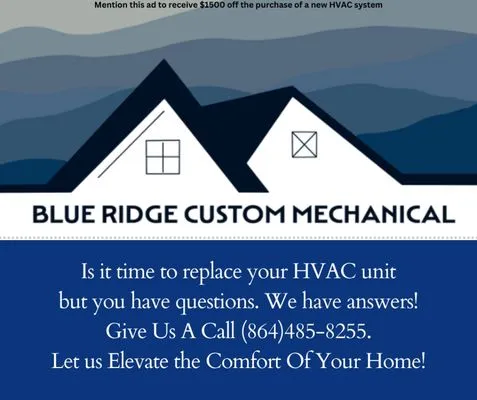 Mention this ad to receive $1500 off the purchase of a new HVAC system

BLUE RIDGE CUSTOM MECHANICAL

Is it time to replace your HVAC unit but you have questions. We have answers! Give Us A Call (864)485-8255. Let us Elevate the Comfort Of Your Home!